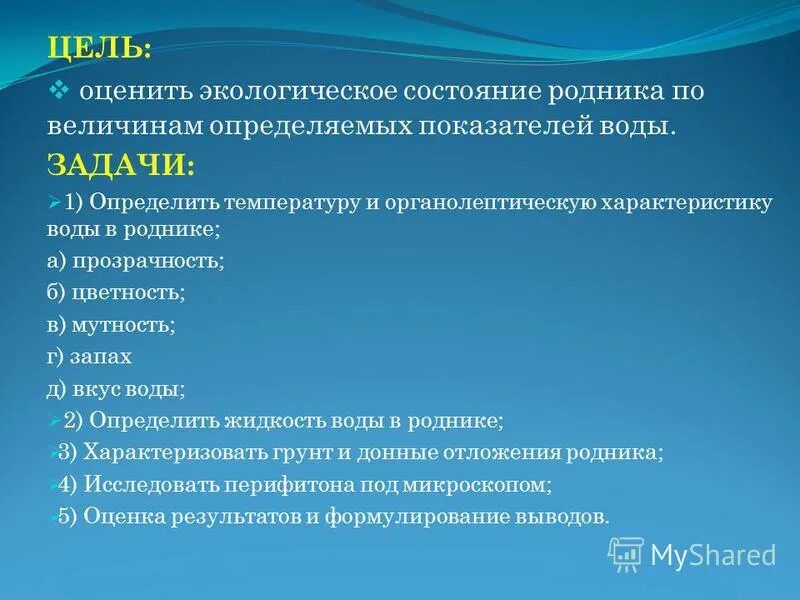 ЦЕЛЬ:

❖ оценить экологическое состояние родника по величинам определяемых показателей воды.

ЗАДАЧИ:

➢1) Определить температуру и органолептическую характеристику воды в роднике;

а) прозрачность;

б) цветность;

в) мутность;

г) запах

д) вкус воды;

➢2) Определить жидкость воды в роднике;

➢3) Характеризовать грунт и донные отложения родника;

➢4) Исследовать перифитона под микроскопом;

➢5) Оценка результатов и формулирование выводов.

MyShared